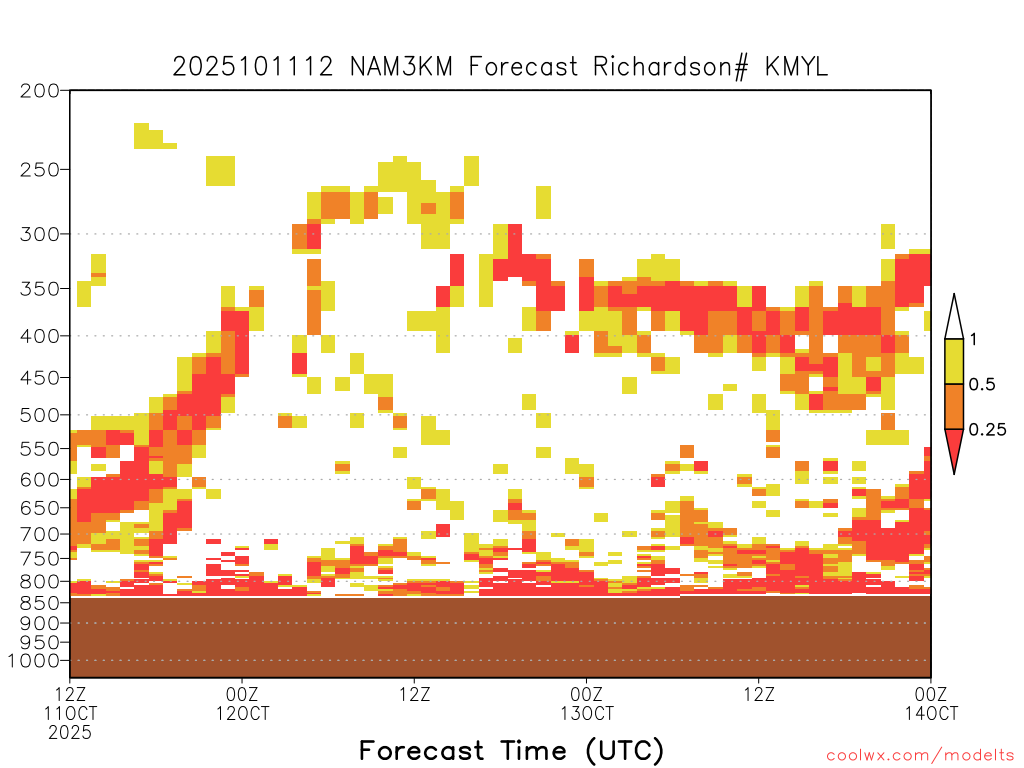 2025101112 NAM3KM Forecast Richardson# KMYL

200
250
300
350
400
450
500
550
600
650
700
750
800
850
900
950
1000

1
0.5
0.25

12Z
11OCT
2025

00Z
12OCT

12Z

00Z
13OCT

12Z

00Z
14OCT

Forecast Time (UTC)

coolwx.com/modelts